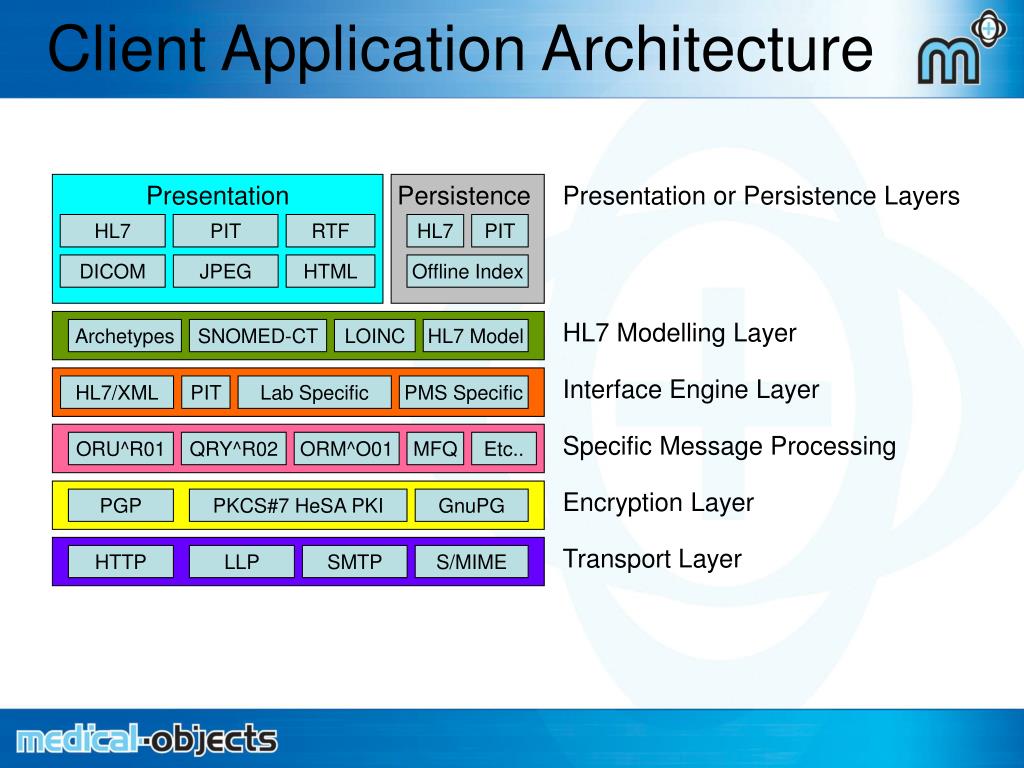 Client Application Architecture

Presentation

HL7 PIT RTF

DICOM JPEG HTML

Persistence

HL7 PIT

Offline Index

Presentation or Persistence Layers

Archetypes SNOMED-CT LOINC HL7 Model

HL7 Modelling Layer

HL7/XML PIT Lab Specific PMS Specific

Interface Engine Layer

ORU^R01 QRY^R02 ORM^O01 MFQ Etc..

Specific Message Processing

PGP PKCS#7 HeSA PKI GnuPG

Encryption Layer

HTTP LLP SMTP S/MIME

Transport Layer

medical-objects